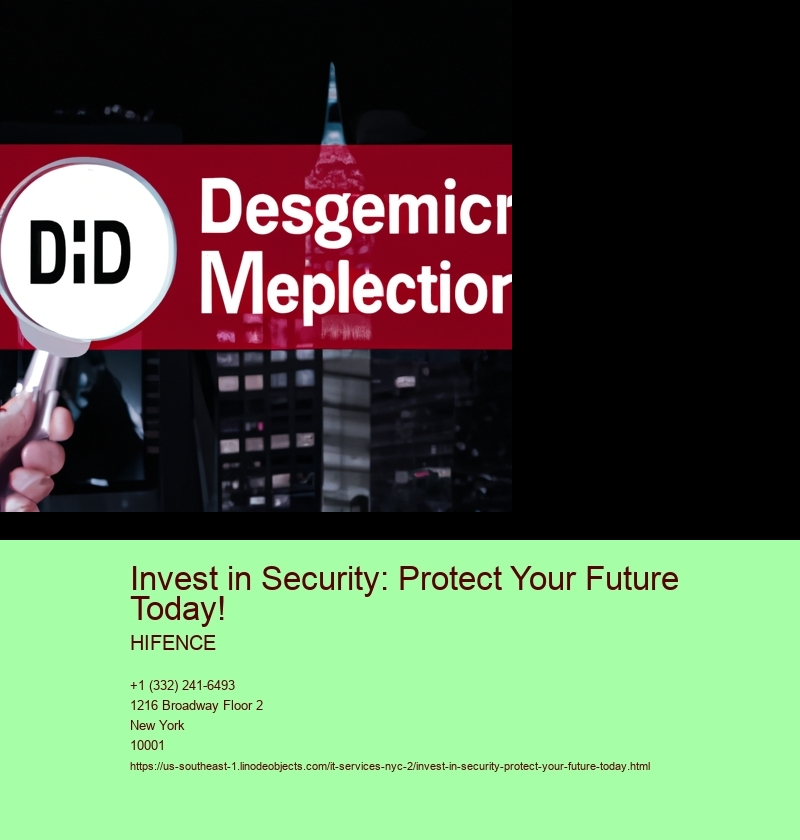 DiD

Desgemicr
Meplectior

Invest in Security: Protect Your Future Today!

HIFENCE

+1 (332) 241-6493
1216 Broadway Floor 2
New York
10001

https://us-southeast-1.linodeobjects.com/it-services-nyc-2/invest-in-security-protect-your-future-today.html